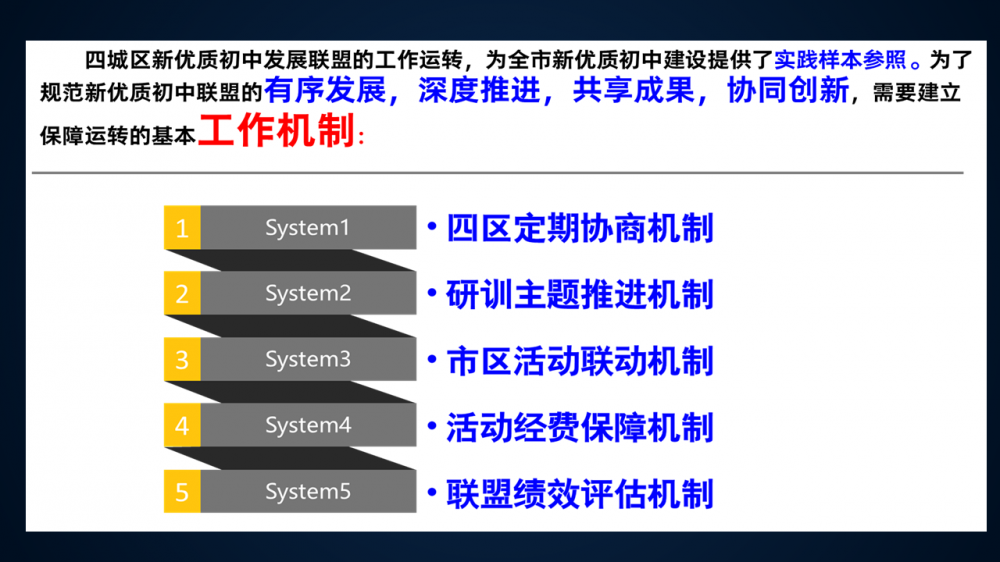 四城区新优质初中发展联盟的工作运转，为全市新优质初中建设提供了实践样本参照。为了规范新优质初中联盟的有序发展，深度推进，共享成果，协同创新，需要建立保障运转的基本工作机制：

1 System1 • 四区定期协商机制

2 System2 • 研训主题推进机制

3 System3 • 市区活动联动机制

4 System4 • 活动经费保障机制

5 System5 • 联盟绩效评估机制